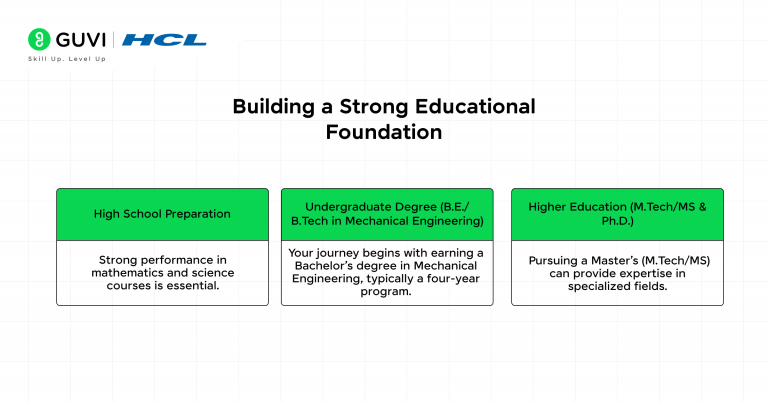 GUVI | HCL
Skill Up. Level Up

Building a Strong Educational Foundation

High School Preparation

Strong performance in mathematics and science courses is essential.

Undergraduate Degree (B.E./ B.Tech in Mechanical Engineering)

Your journey begins with earning a Bachelor's degree in Mechanical Engineering, typically a four-year program.

Higher Education (M.Tech/MS & Ph.D.)

Pursuing a Master's (M.Tech/MS) can provide expertise in specialized fields.